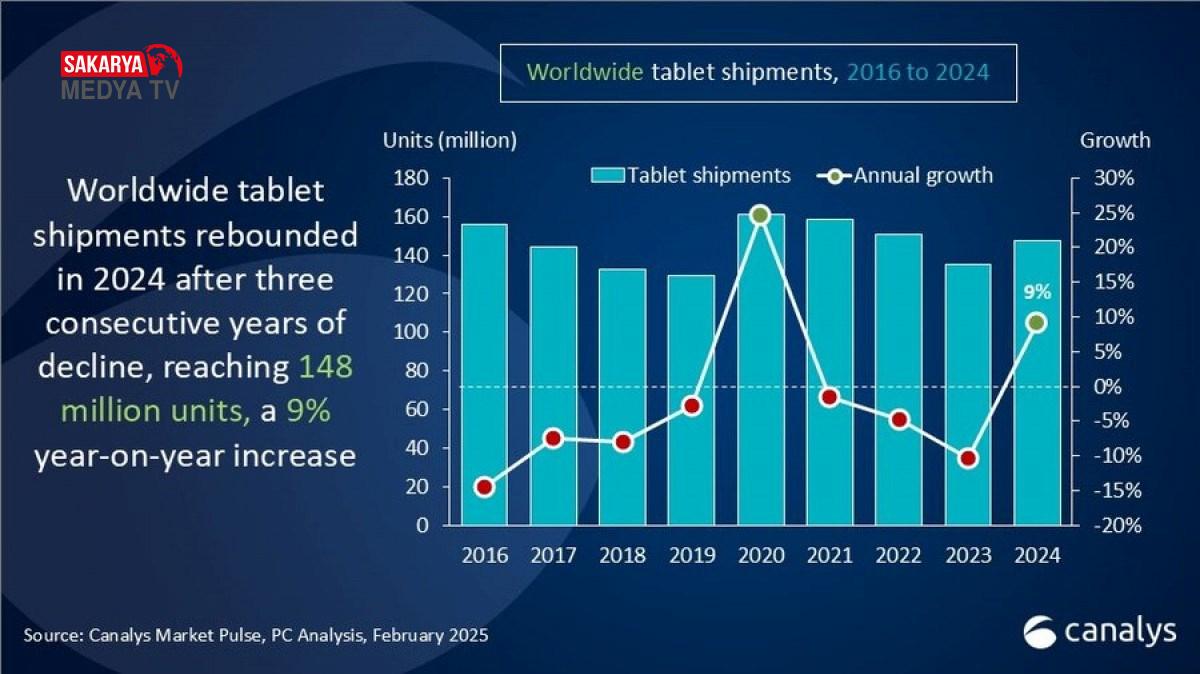 SAKARYA
MEDYA TV

Worldwide tablet shipments, 2016 to 2024

Worldwide tablet shipments rebounded in 2024 after three consecutive years of decline, reaching 148 million units, a 9% year-on-year increase

Units (million)
Growth

Tablet shipments
Annual growth

180
160
140
120
100
80
60
40
20
0

30%
25%
20%
15%
10%
5%
0%
-5%
-10%
-15%
-20%

9%

2016
2017
2018
2019
2020
2021
2022
2023
2024

Source: Canalys Market Pulse, PC Analysis, February 2025

canalys